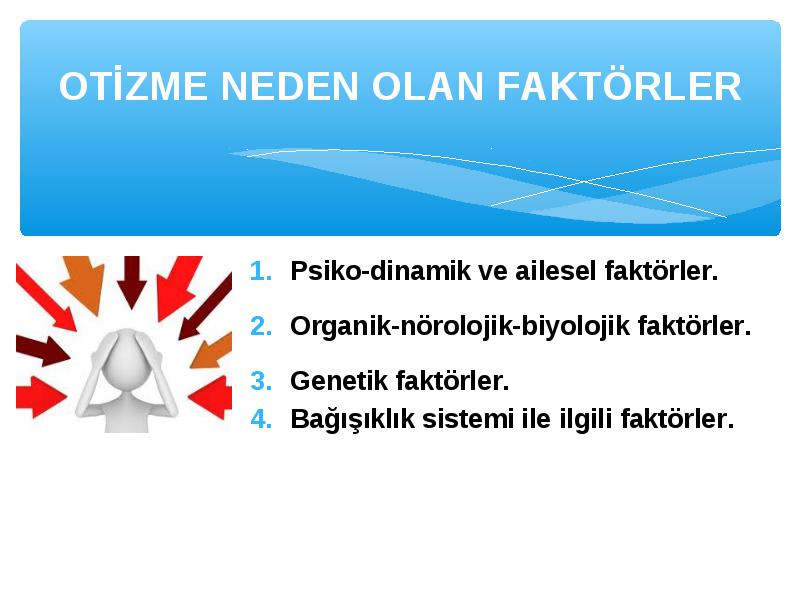 OTİZME NEDEN OLAN FAKTÖRLER

1. Psiko-dinamik ve ailesel faktörler.

2. Organik-nörolojik-biyolojik faktörler.

3. Genetik faktörler.
4. Bağışıklık sistemi ile ilgili faktörler.